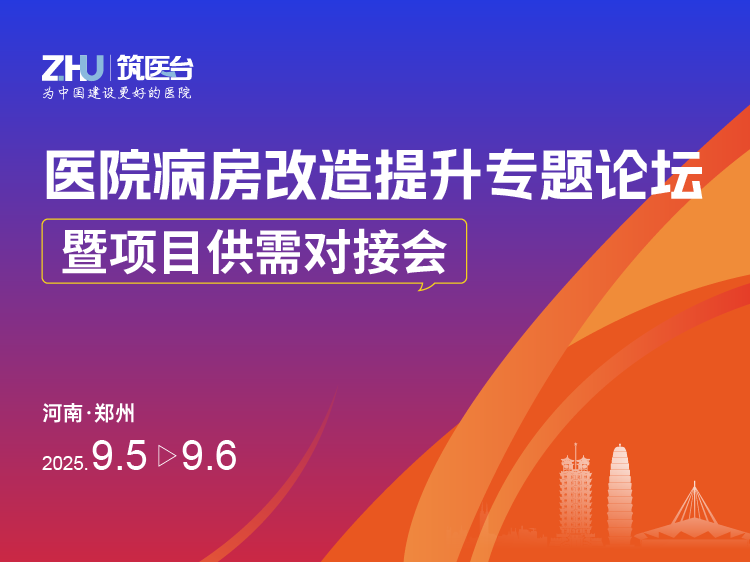 ZHU | 筑医台
为中国建设更好的医院

医院病房改造提升专题论坛
暨项目供需对接会

河南·郑州
2025.9.5 ▷ 9.6